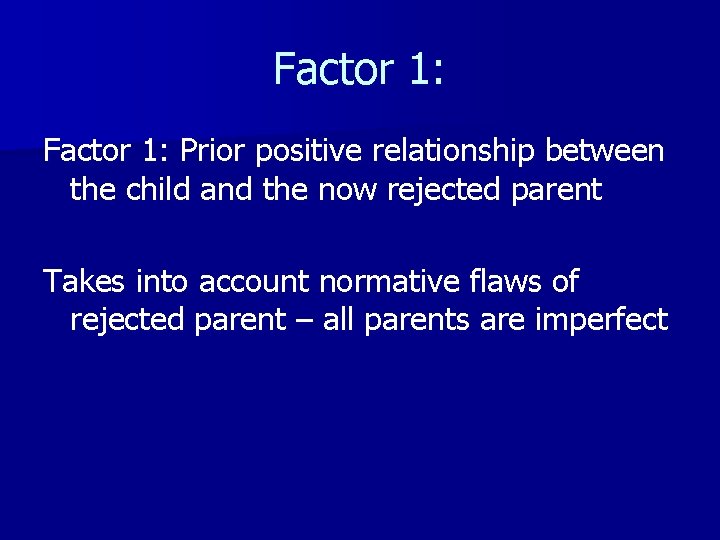 Factor 1:

Factor 1: Prior positive relationship between the child and the now rejected parent

Takes into account normative flaws of rejected parent – all parents are imperfect